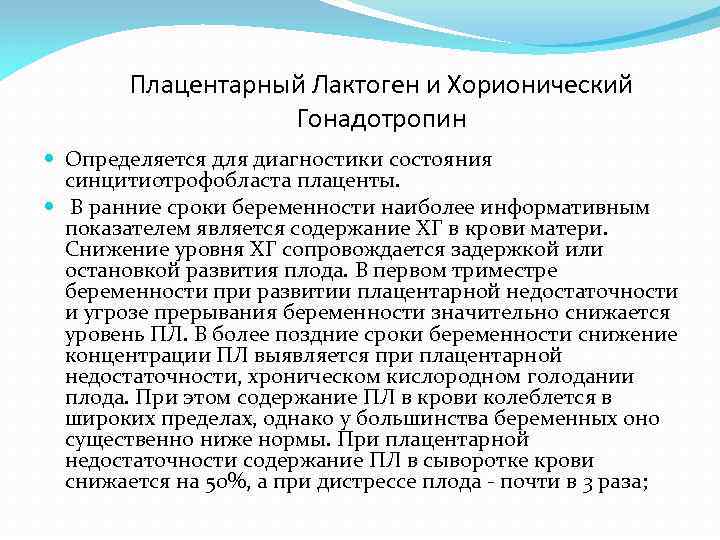 Плацентарный Лактоген и Хорионический Гонадотропин

Определяется для диагностики состояния синцитиотрофобласта плаценты.

В ранние сроки беременности наиболее информативным показателем является содержание ХГ в крови матери. Снижение уровня ХГ сопровождается задержкой или остановкой развития плода. В первом триместре беременности при развитии плацентарной недостаточности и угрозе прерывания беременности значительно снижается уровень ПЛ. В более поздние сроки беременности снижение концентрации ПЛ выявляется при плацентарной недостаточности, хроническом кислородном голодании плода. При этом содержание ПЛ в крови колеблется в широких пределах, однако у большинства беременных оно существенно ниже нормы. При плацентарной недостаточности содержание ПЛ в сыворотке крови снижается на 50%, а при дистрессе плода - почти в 3 раза;